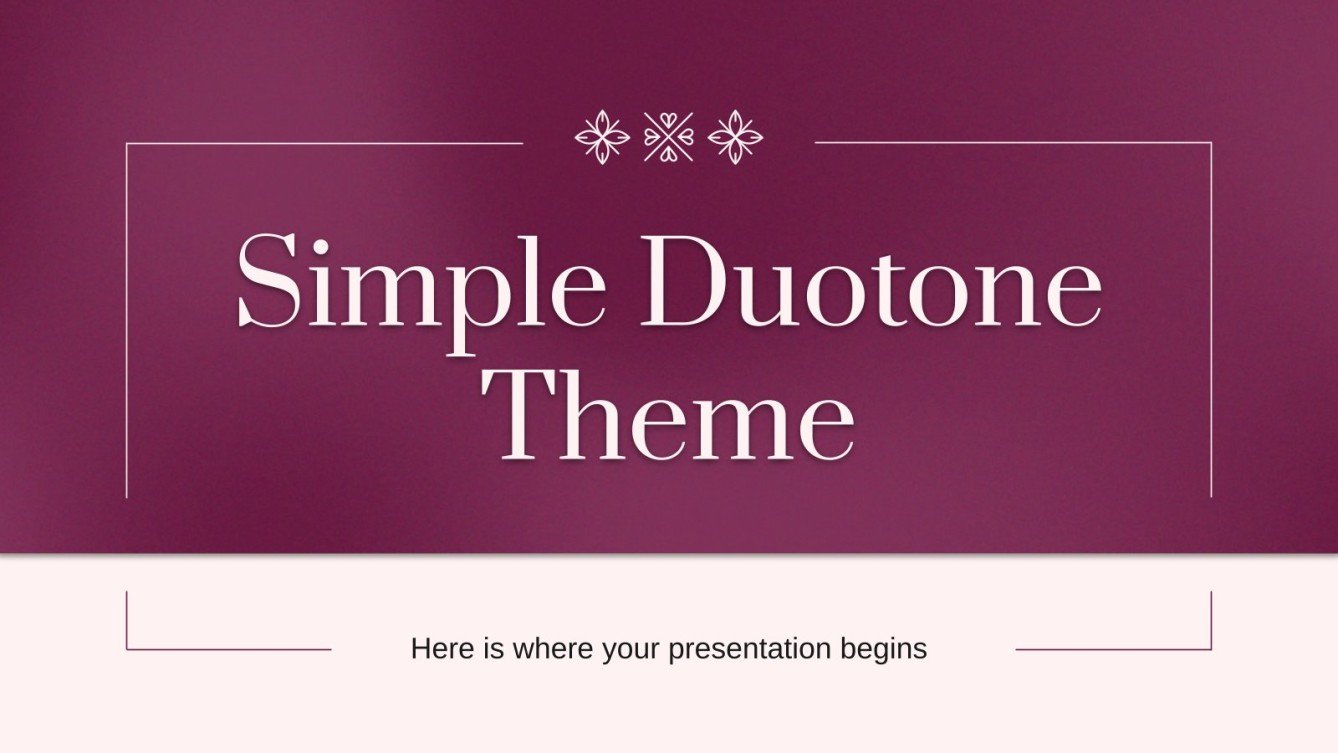 Simple Duotone Theme

Here is where your presentation begins